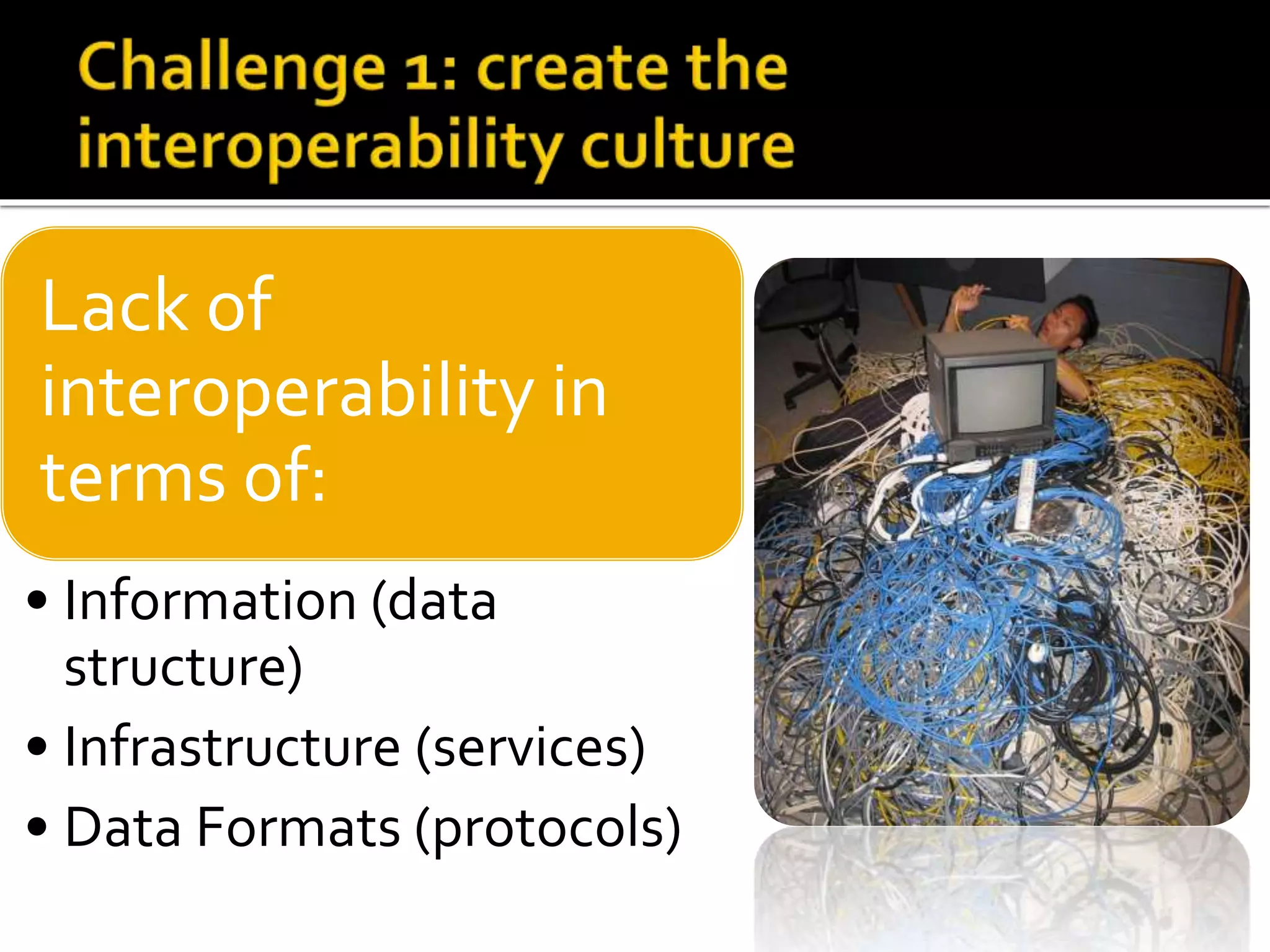 Challenge 1: create the interoperability culture

Lack of interoperability in terms of:

• Information (data structure)
• Infrastructure (services)
• Data Formats (protocols)